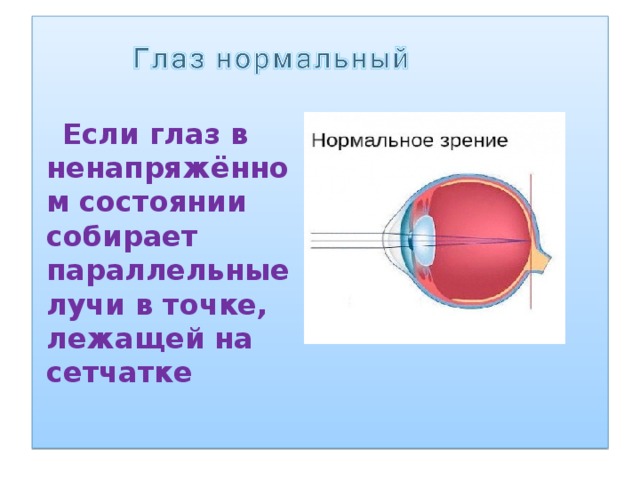 Глаз нормальный

Если глаз в ненапряжённом состоянии собирает параллельные лучи в точке, лежащей на сетчатке

Нормальное зрение